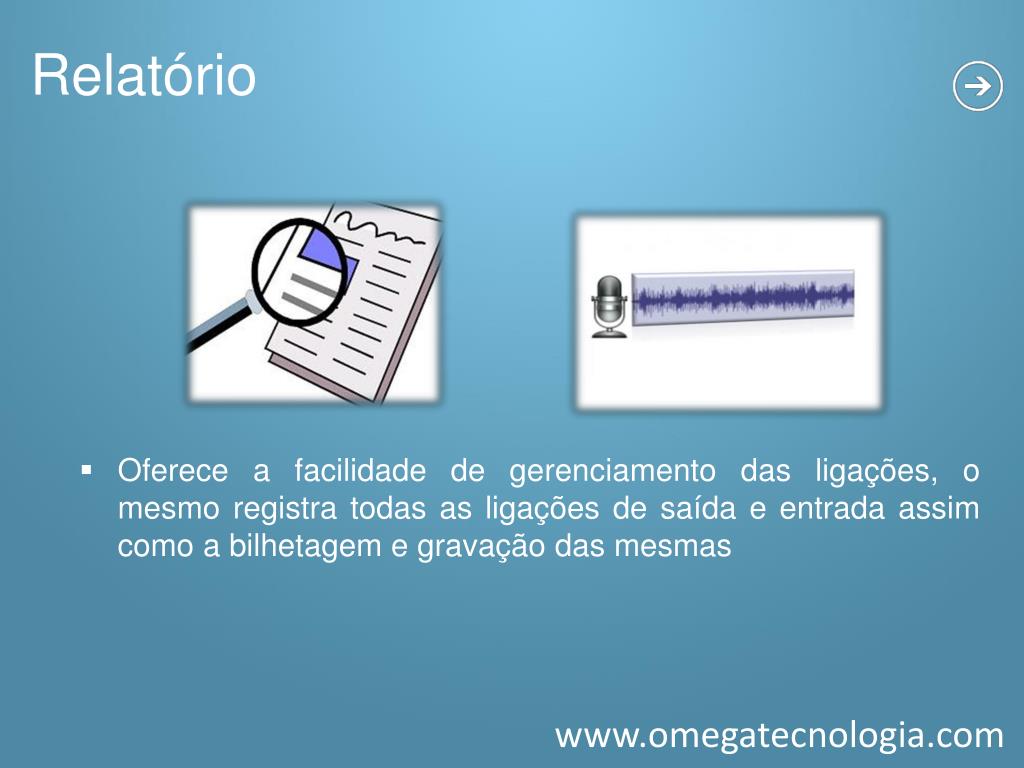 Relatório

▪ Oferece a facilidade de gerenciamento das ligações, o mesmo registra todas as ligações de saída e entrada assim como a bilhetagem e gravação das mesmas

www.omegatecnologia.com